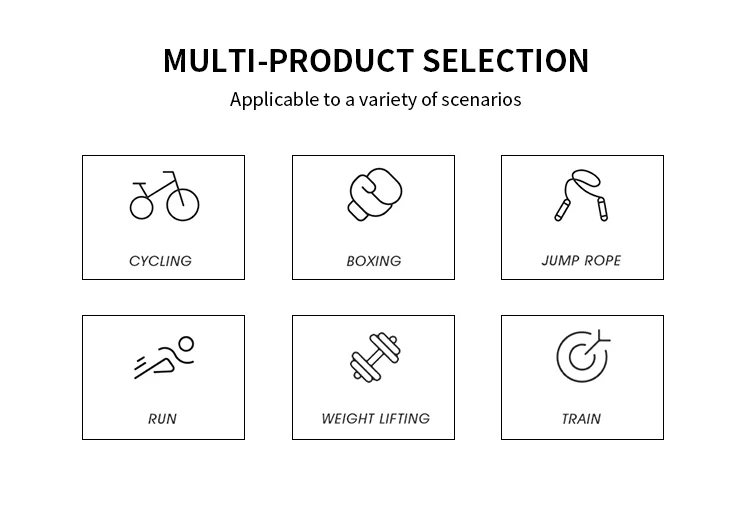 MULTI-PRODUCT SELECTION

Applicable to a variety of scenarios

CYCLING

BOXING

JUMP ROPE

RUN

WEIGHT LIFTING

TRAIN